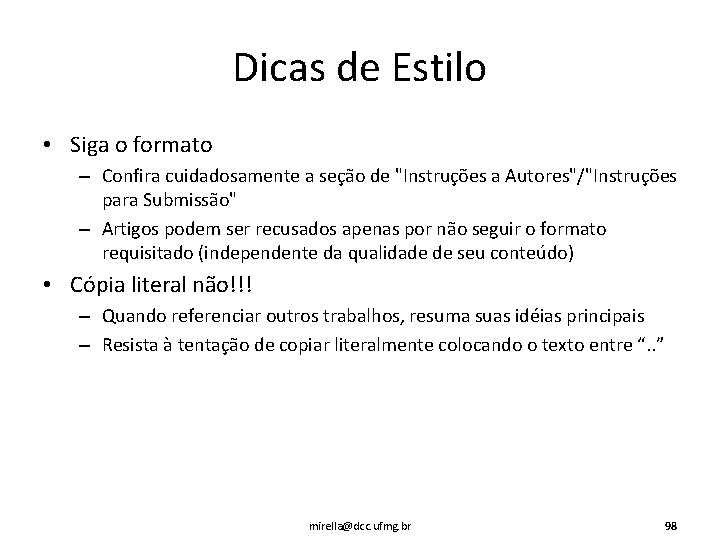 Dicas de Estilo

• Siga o formato
 – Confira cuidadosamente a seção de "Instruções a Autores"/"Instruções para Submissão"
 – Artigos podem ser recusados apenas por não seguir o formato requisitado (independente da qualidade de seu conteúdo)

• Cópia literal não!!!
 – Quando referenciar outros trabalhos, resuma suas idéias principais
 – Resista à tentação de copiar literalmente colocando o texto entre “..”

mirella@dcc.ufmg.br

98